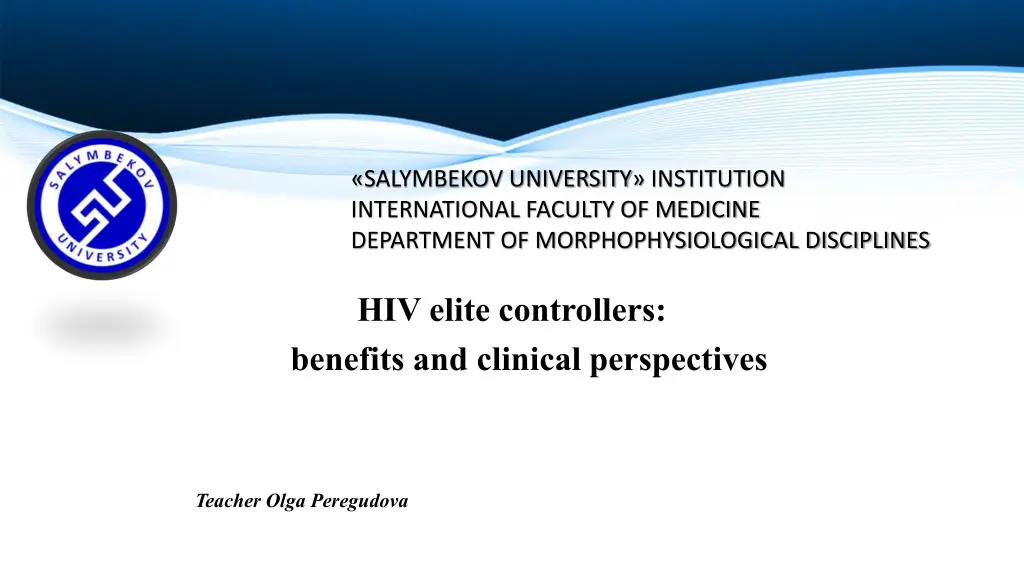 SALYMBEKOV UNIVERSITY

«SALYMBEKOV UNIVERSITY» INSTITUTION
INTERNATIONAL FACULTY OF MEDICINE
DEPARTMENT OF MORPHOPHYSIOLOGICAL DISCIPLINES

HIV elite controllers:
benefits and clinical perspectives

Teacher Olga Peregudova